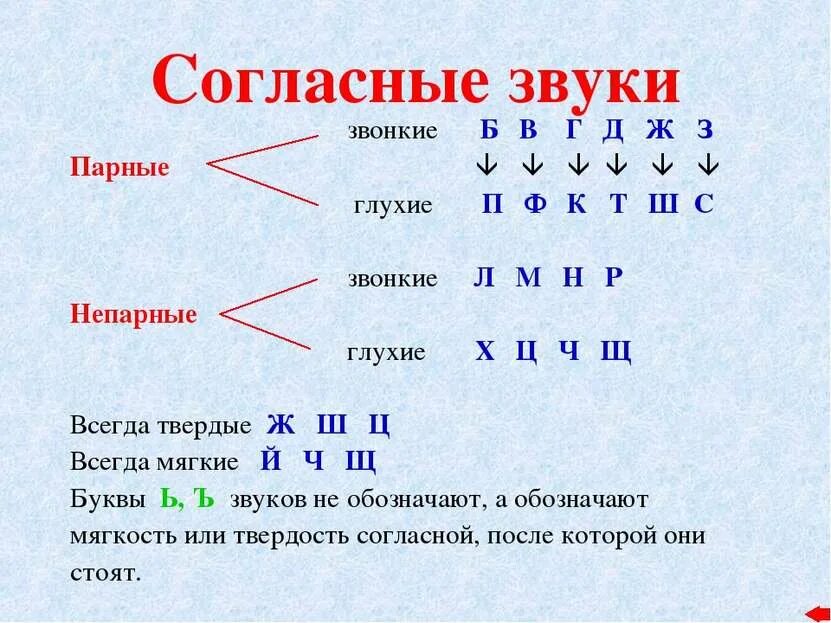 Согласные звуки

Парные

звонкие Б В Г Д Ж З
↓ ↓ ↓ ↓ ↓ ↓
глухие П Ф К Т Ш С

Непарные

звонкие Л М Н Р

глухие Х Ц Ч Щ

Всегда твердые Ж Ш Ц
Всегда мягкие Й Ч Щ
Буквы Ь, Ъ звуков не обозначают, а обозначают мягкость или твердость согласной, после которой они стоят.